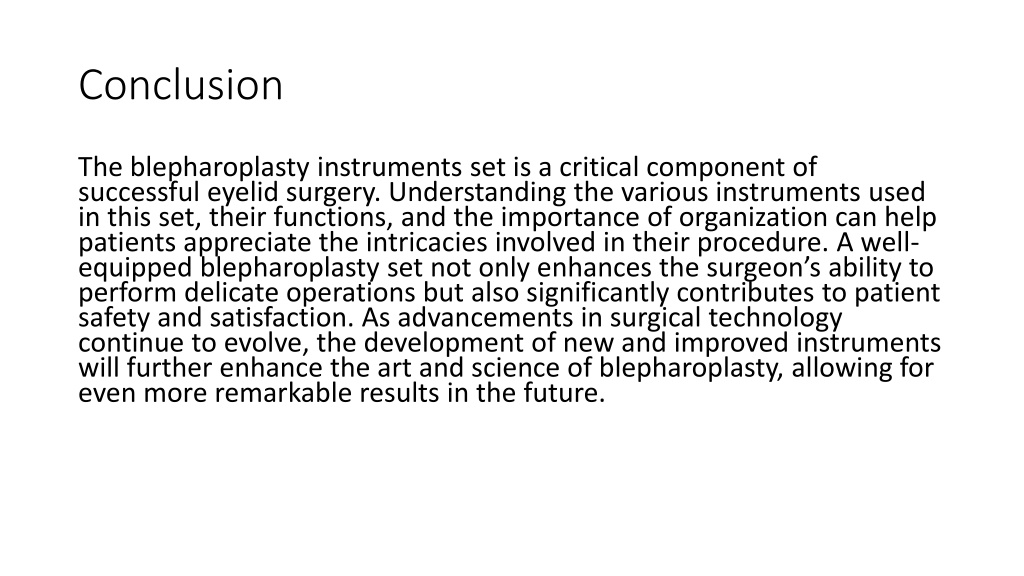 Conclusion

The blepharoplasty instruments set is a critical component of successful eyelid surgery. Understanding the various instruments used in this set, their functions, and the importance of organization can help patients appreciate the intricacies involved in their procedure. A well-equipped blepharoplasty set not only enhances the surgeon’s ability to perform delicate operations but also significantly contributes to patient safety and satisfaction. As advancements in surgical technology continue to evolve, the development of new and improved instruments will further enhance the art and science of blepharoplasty, allowing for even more remarkable results in the future.